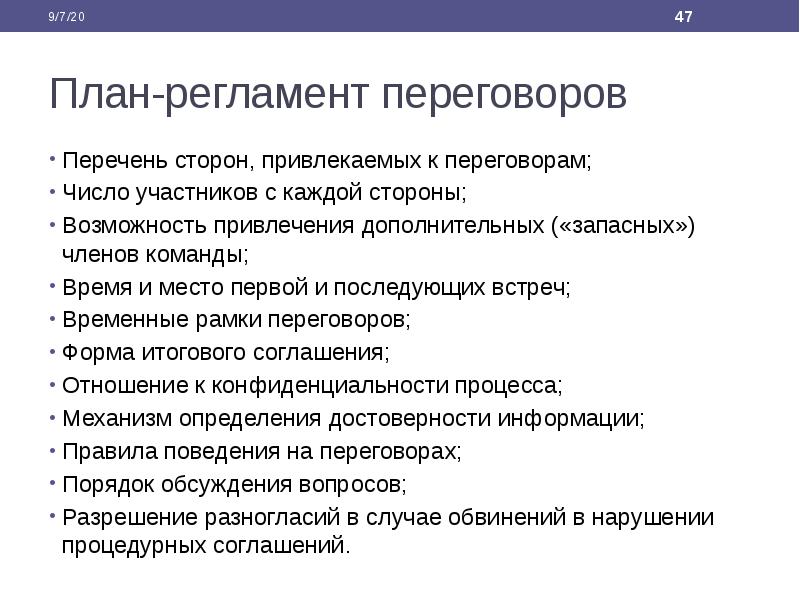 9/7/20

47

План-регламент переговоров

• Перечень сторон, привлекаемых к переговорам;
• Число участников с каждой стороны;
• Возможность привлечения дополнительных («запасных») членов команды;
• Время и место первой и последующих встреч;
• Временные рамки переговоров;
• Форма итогового соглашения;
• Отношение к конфиденциальности процесса;
• Механизм определения достоверности информации;
• Правила поведения на переговорах;
• Порядок обсуждения вопросов;
• Разрешение разногласий в случае обвинений в нарушении процедурных соглашений.